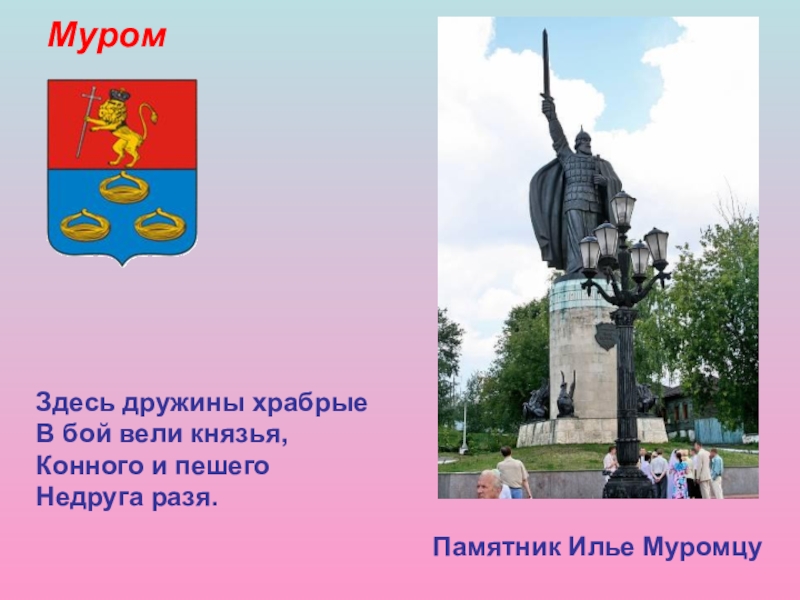 Муром

Здесь дружины храбрые
В бой вели князья,
Конного и пешего
Недруга разя.

Памятник Илье Муромцу